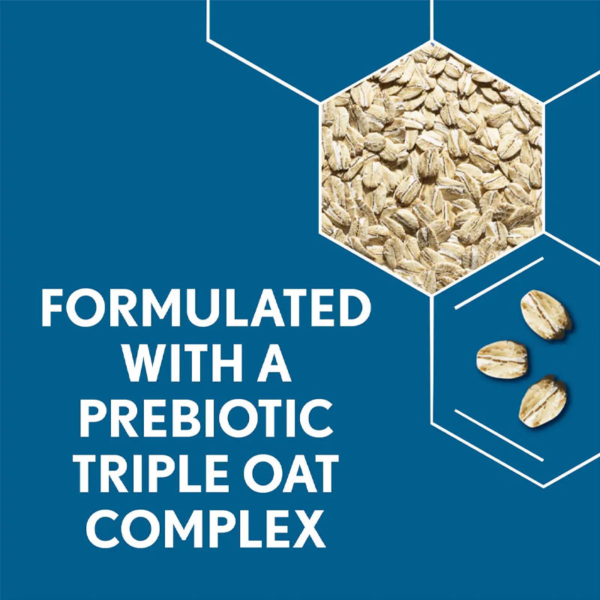 FORMULATED WITH A PREBIOTIC TRIPLE OAT COMPLEX